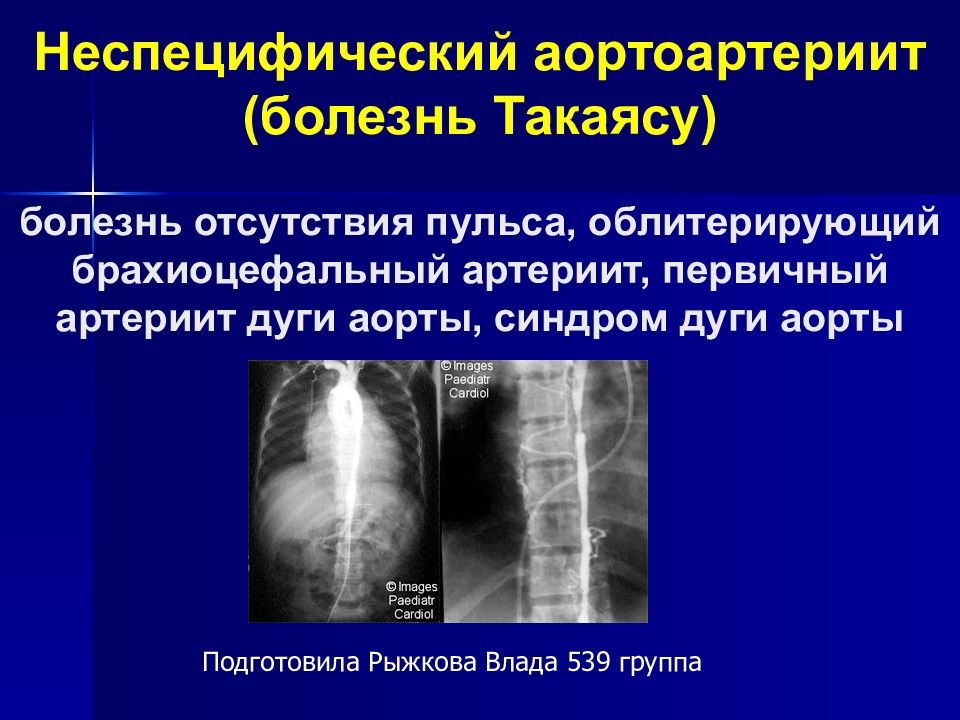 Неспецифический аортоартериит (болезнь Такаясу)

болезнь отсутствия пульса, облитерирующий брахиоцефальный артериит, первичный артериит дуги аорты, синдром дуги аорты

© Images Paediatr Cardiol

© Images Paediatr Cardiol

Подготовила Рыжкова Влада 539 группа